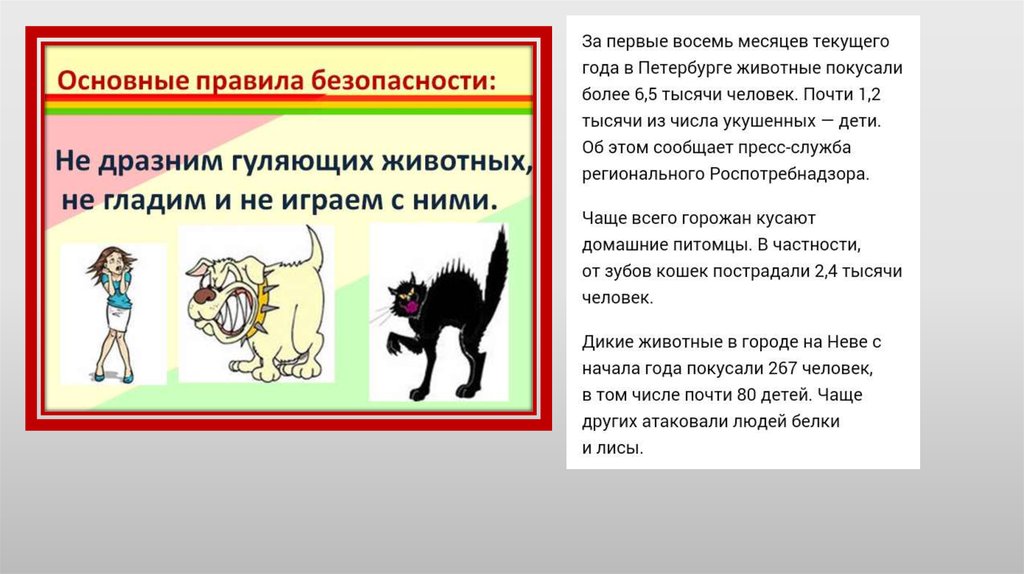 Основные правила безопасности:

Не дразним гуляющих животных, не гладим и не играем с ними.

За первые восемь месяцев текущего года в Петербурге животные покусали более 6,5 тысячи человек. Почти 1,2 тысячи из числа укушенных — дети. Об этом сообщает пресс-служба регионального Роспотребнадзора.

Чаще всего горожан кусают домашние питомцы. В частности, от зубов кошек пострадали 2,4 тысячи человек.

Дикие животные в городе на Неве с начала года покусали 267 человек, в том числе почти 80 детей. Чаще других атаковали людей белки и лисы.